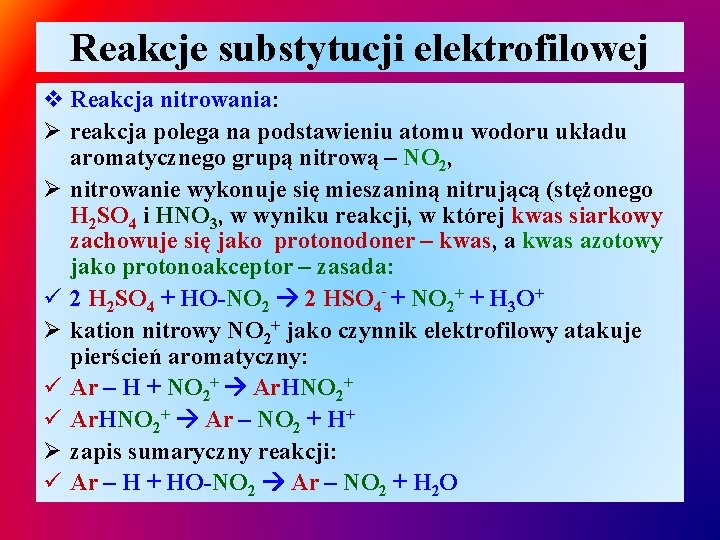 Reakcje substytucji elektrofilowej

❖ Reakcja nitrowania:

➢ reakcja polega na podstawieniu atomu wodoru układu aromatycznego grupą nitrową – $NO_2$,

➢ nitrowanie wykonuje się mieszaniną nitrującą (stężonego $H_2SO_4$ i $HNO_3$, w wyniku reakcji, w której kwas siarkowy zachowuje się jako protonodoner – kwas, a kwas azotowy jako protonoakceptor – zasada:

✓ $2\ H_2SO_4 + HO\text{-}NO_2 \rightarrow 2\ HSO_4^- + NO_2^+ + H_3O^+$

➢ kation nitrowy $NO_2^+$ jako czynnik elektrofilowy atakuje pierścień aromatyczny:

✓ $Ar – H + NO_2^+ \rightarrow ArHNO_2^+$

✓ $ArHNO_2^+ \rightarrow Ar – NO_2 + H^+$

➢ zapis sumaryczny reakcji:

✓ $Ar – H + HO\text{-}NO_2 \rightarrow Ar – NO_2 + H_2O$